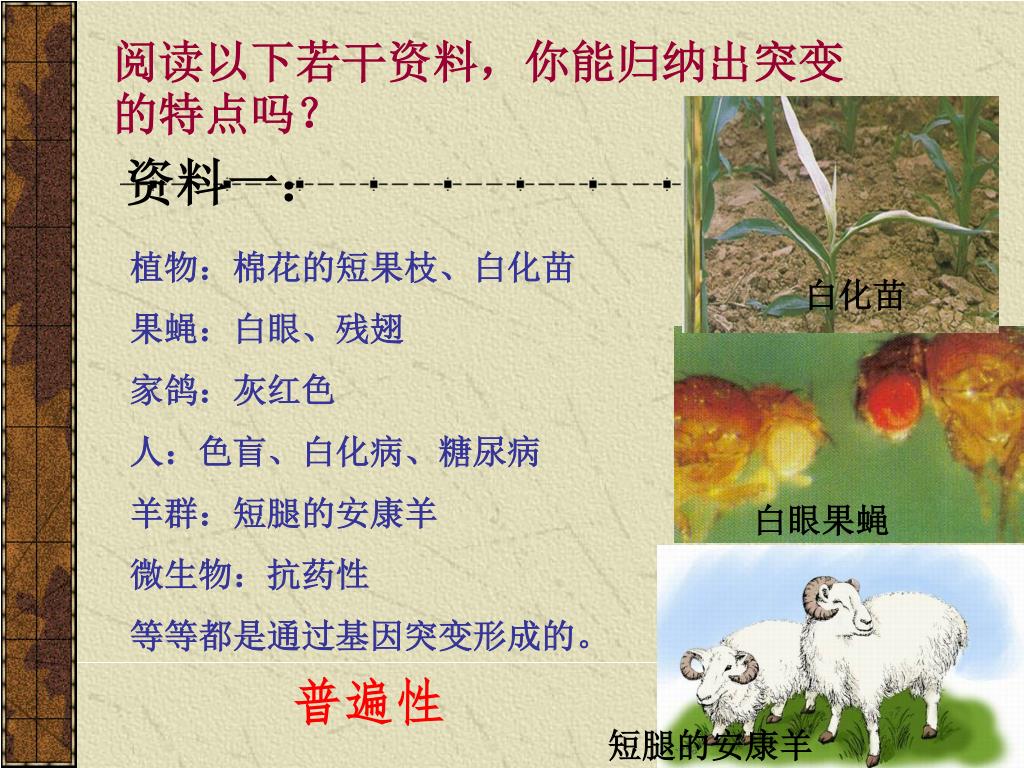 阅读以下若干资料，你能归纳出突变的特点吗？

资料一：

植物：棉花的短果枝、白化苗

果蝇：白眼、残翅

家鸽：灰红色

人：色盲、白化病、糖尿病

羊群：短腿的安康羊

微生物：抗药性

等等都是通过基因突变形成的。

普遍性

白化苗

白眼果蝇

短腿的安康羊